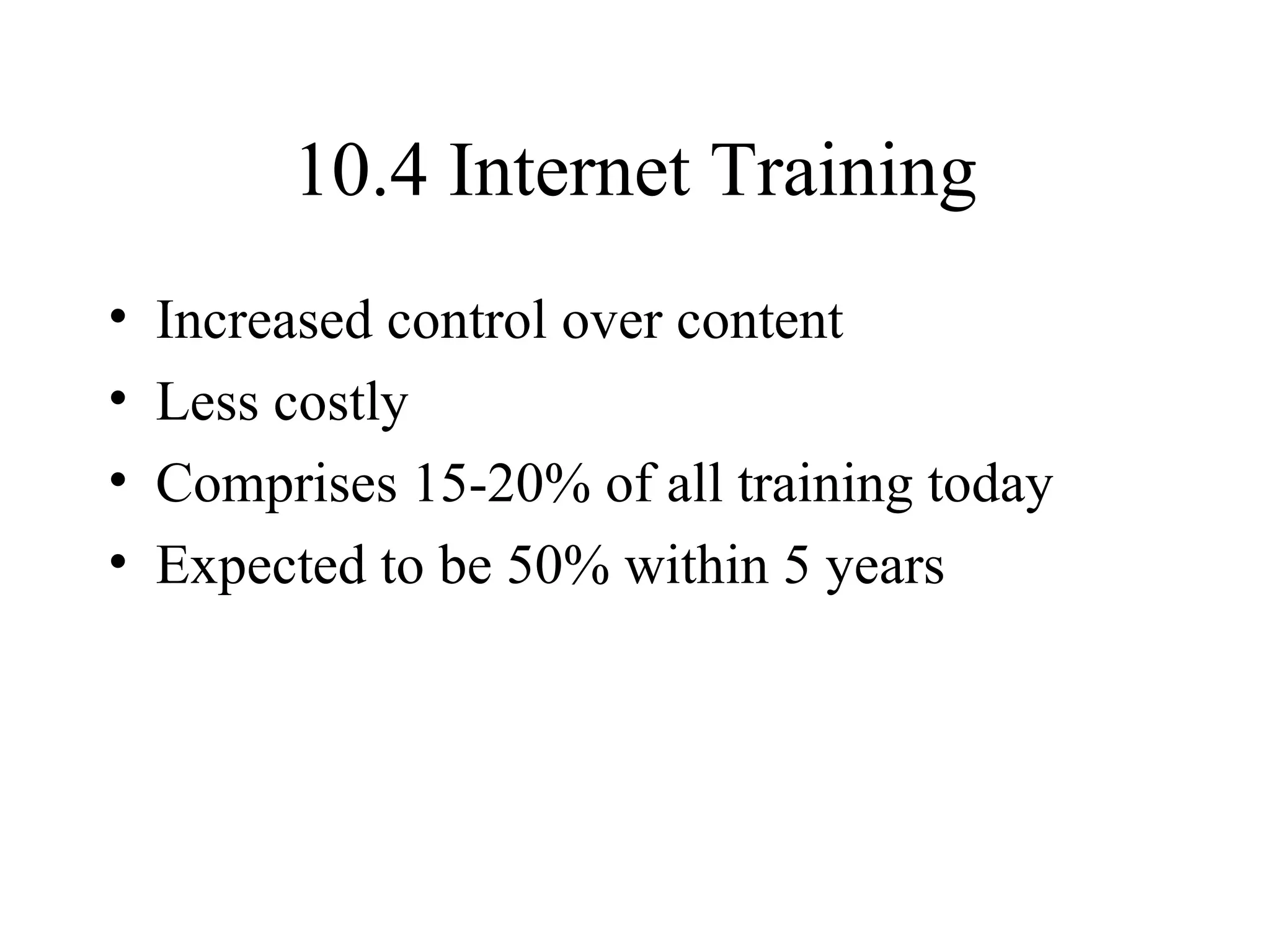 10.4 Internet Training

• Increased control over content
• Less costly
• Comprises 15-20% of all training today
• Expected to be 50% within 5 years